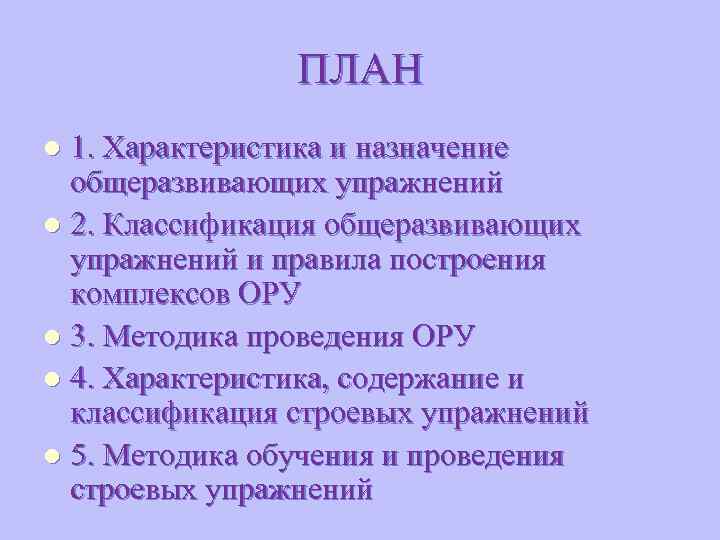 ПЛАН

- 1. Характеристика и назначение общеразвивающих упражнений
- 2. Классификация общеразвивающих упражнений и правила построения комплексов ОРУ
- 3. Методика проведения ОРУ
- 4. Характеристика, содержание и классификация строевых упражнений
- 5. Методика обучения и проведения строевых упражнений